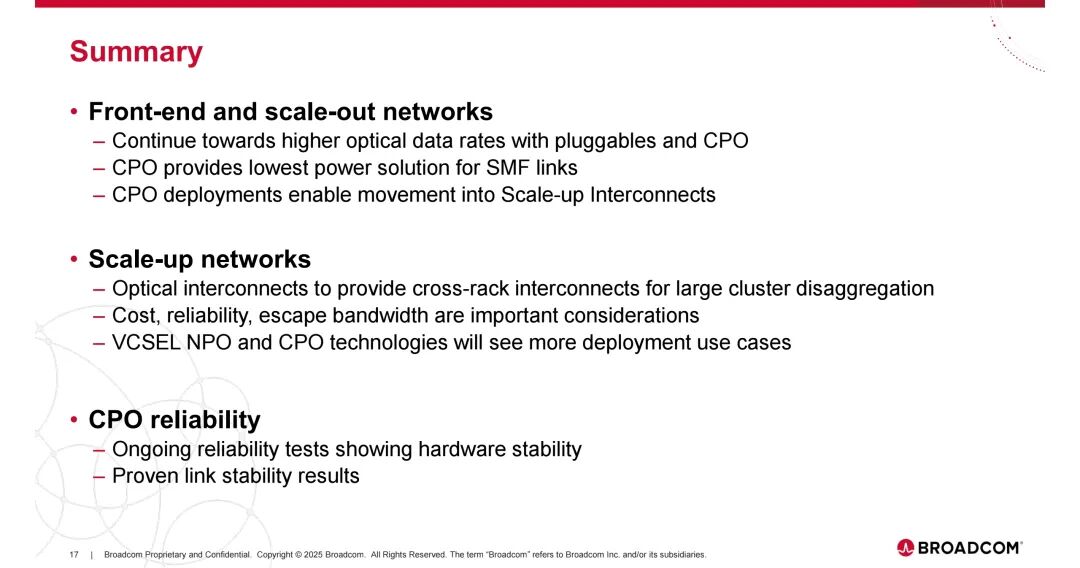 Summary

• Front-end and scale-out networks
– Continue towards higher optical data rates with pluggables and CPO
– CPO provides lowest power solution for SMF links
– CPO deployments enable movement into Scale-up Interconnects

• Scale-up networks
– Optical interconnects to provide cross-rack interconnects for large cluster disaggregation
– Cost, reliability, escape bandwidth are important considerations
– VCSEL NPO and CPO technologies will see more deployment use cases

• CPO reliability
– Ongoing reliability tests showing hardware stability
– Proven link stability results

17 | Broadcom Proprietary and Confidential. Copyright © 2025 Broadcom. All Rights Reserved. The term "Broadcom" refers to Broadcom Inc. and/or its subsidiaries.

BROADCOM®